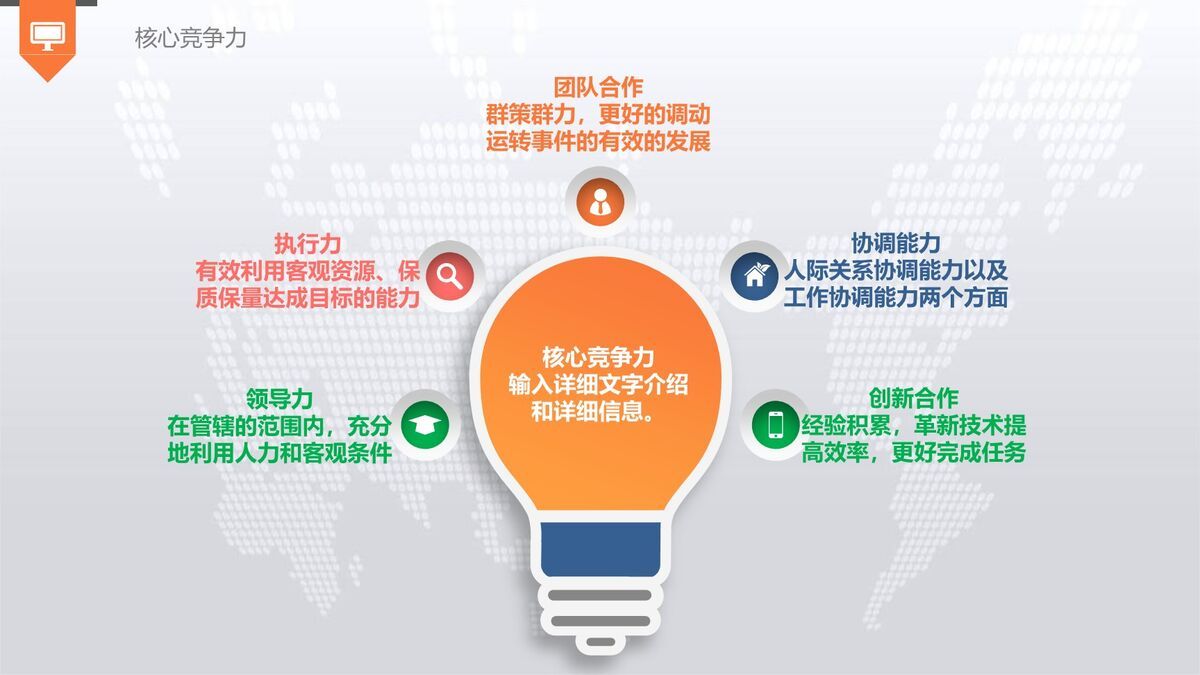 核心竞争力

团队合作
群策群力，更好的调动运转事件的有效的发展

执行力
有效利用客观资源、保质保量达成目标的能力

协调能力
人际关系协调能力以及工作协调能力两个方面

核心竞争力
输入详细文字介绍和详细信息。

领导力
在管辖的范围内，充分地利用人力和客观条件

创新合作
经验积累，革新技术提高效率，更好完成任务